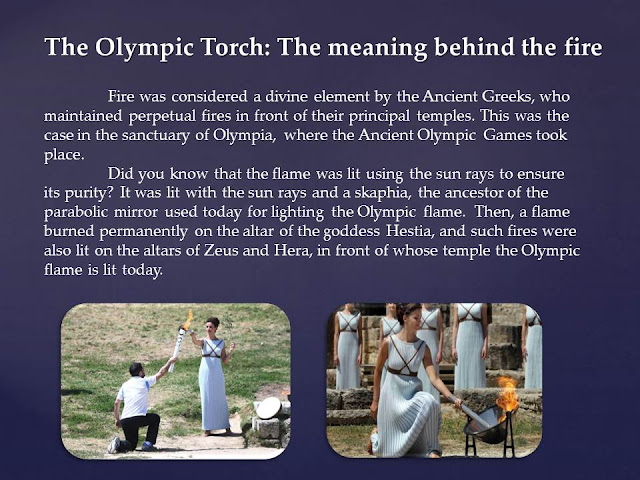 The Olympic Torch: The meaning behind the fire

Fire was considered a divine element by the Ancient Greeks, who maintained perpetual fires in front of their principal temples. This was the case in the sanctuary of Olympia, where the Ancient Olympic Games took place.

Did you know that the flame was lit using the sun rays to ensure its purity? It was lit with the sun rays and a skaphia, the ancestor of the parabolic mirror used today for lighting the Olympic flame. Then, a flame burned permanently on the altar of the goddess Hestia, and such fires were also lit on the altars of Zeus and Hera, in front of whose temple the Olympic flame is lit today.